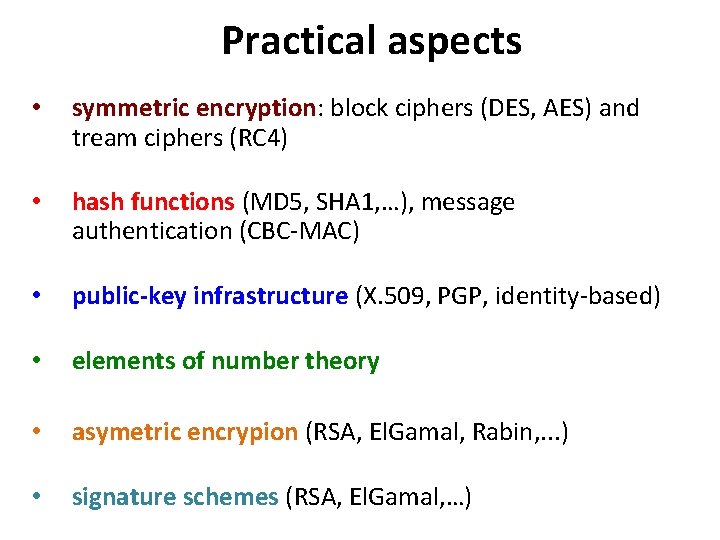 Practical aspects

• symmetric encryption: block ciphers (DES, AES) and tream ciphers (RC4)

• hash functions (MD5, SHA1,…), message authentication (CBC-MAC)

• public-key infrastructure (X.509, PGP, identity-based)

• elements of number theory

• asymetric encrypion (RSA, ElGamal, Rabin,...)

• signature schemes (RSA, ElGamal,…)